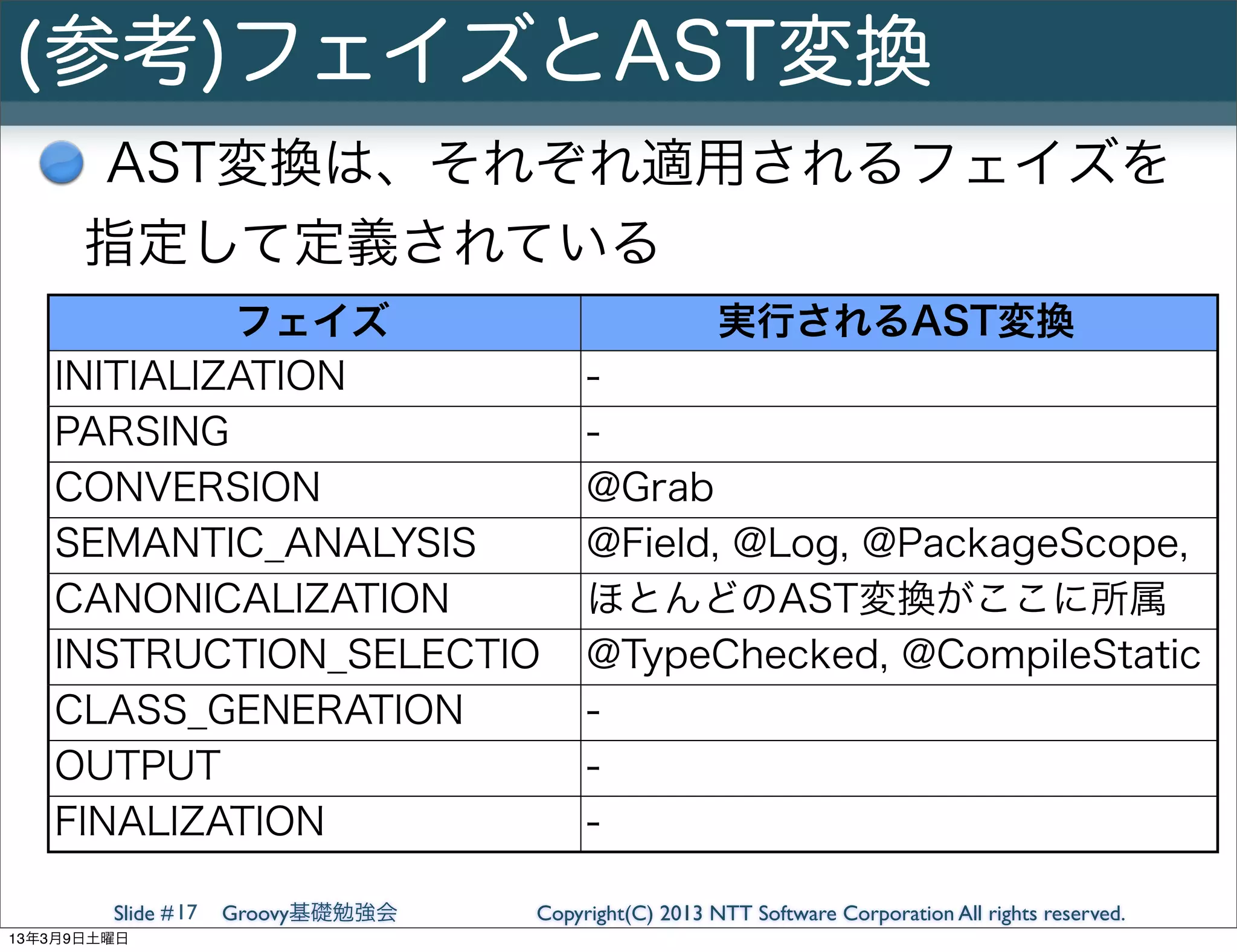 (参考)フェイズとAST変換

AST変換は、それぞれ適用されるフェイズを指定して定義されている

| フェイズ | 実行されるAST変換 |
|---|---|
| INITIALIZATION | - |
| PARSING | - |
| CONVERSION | @Grab |
| SEMANTIC_ANALYSIS | @Field, @Log, @PackageScope, |
| CANONICALIZATION | ほとんどのAST変換がここに所属 |
| INSTRUCTION_SELECTIO | @TypeChecked, @CompileStatic |
| CLASS_GENERATION | - |
| OUTPUT | - |
| FINALIZATION | - |

Slide #17 Groovy基礎勉強会 Copyright(C) 2013 NTT Software Corporation All rights reserved.

13年3月9日土曜日